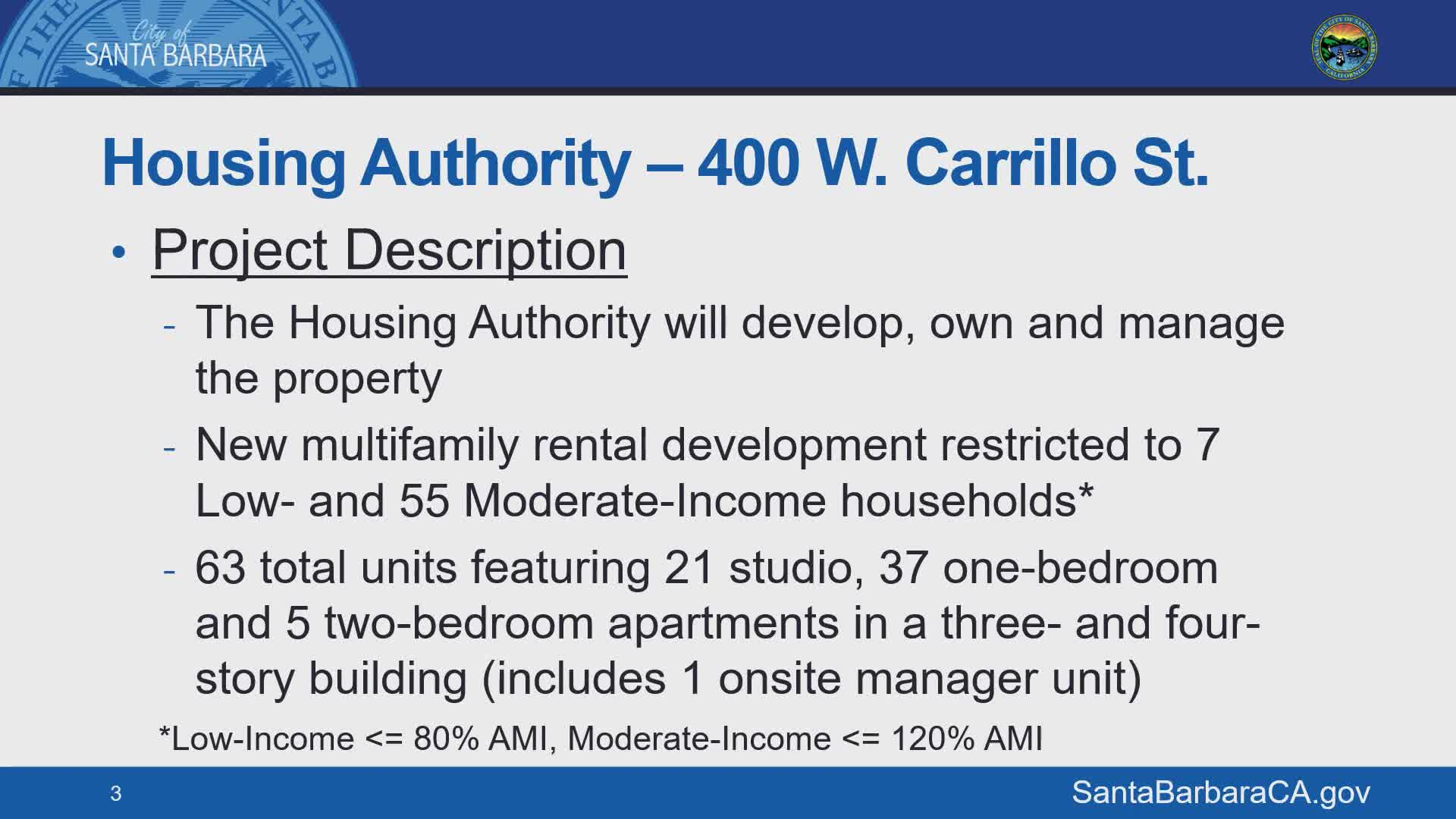 City of
SANTA BARBARA

Housing Authority – 400 W. Carrillo St.

• Project Description

- The Housing Authority will develop, own and manage the property

- New multifamily rental development restricted to 7 Low- and 55 Moderate-Income households*

- 63 total units featuring 21 studio, 37 one-bedroom and 5 two-bedroom apartments in a three- and four-story building (includes 1 onsite manager unit)

*Low-Income <= 80% AMI, Moderate-Income <= 120% AMI

3

SantaBarbaraCA.gov